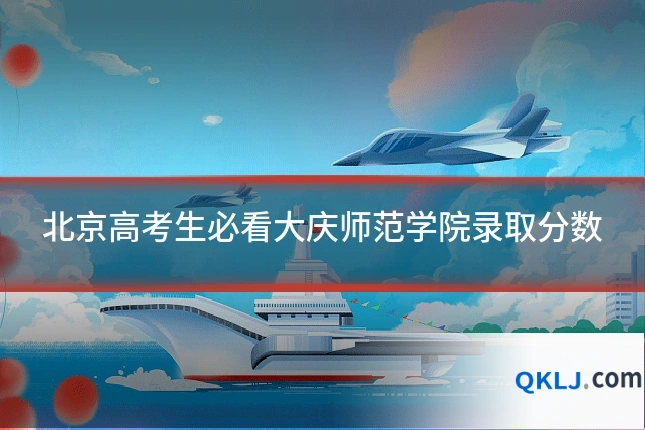 北京高考生必看大庆师范学院录取分数

QKLJ.com